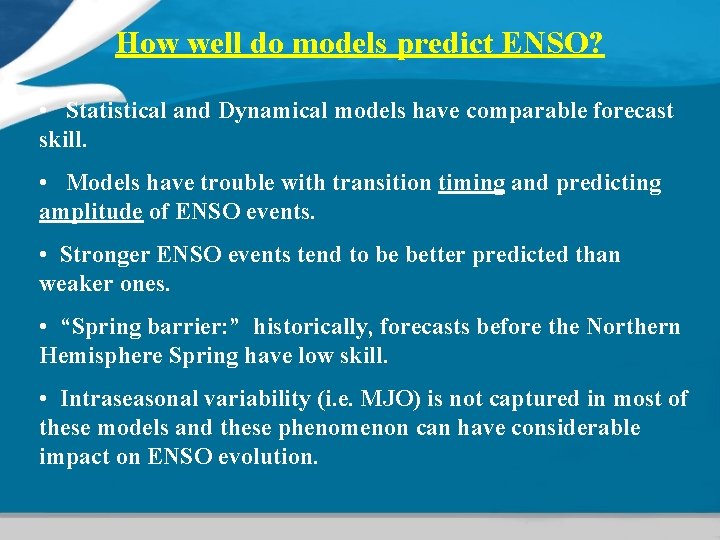 How well do models predict ENSO?

• Statistical and Dynamical models have comparable forecast skill.

• Models have trouble with transition timing and predicting amplitude of ENSO events.

• Stronger ENSO events tend to be better predicted than weaker ones.

• “Spring barrier:” historically, forecasts before the Northern Hemisphere Spring have low skill.

• Intraseasonal variability (i.e. MJO) is not captured in most of these models and these phenomenon can have considerable impact on ENSO evolution.